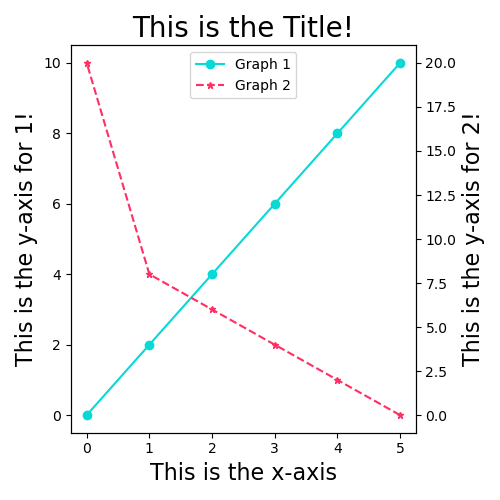 This is the Title!

Graph 1
Graph 2

This is the y-axis for 1!

10
8
6
4
2
0

This is the y-axis for 2!

20.0
17.5
15.0
12.5
10.0
7.5
5.0
2.5
0.0

0 1 2 3 4 5

This is the x-axis